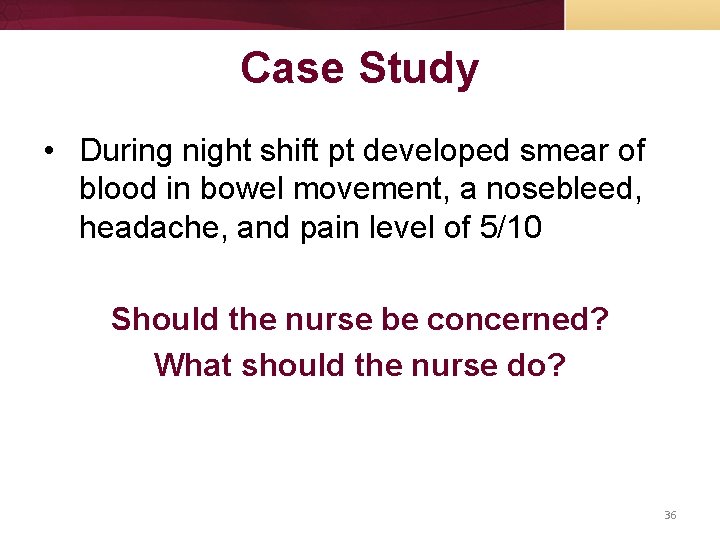 Case Study

• During night shift pt developed smear of blood in bowel movement, a nosebleed, headache, and pain level of 5/10

Should the nurse be concerned?
What should the nurse do?

36